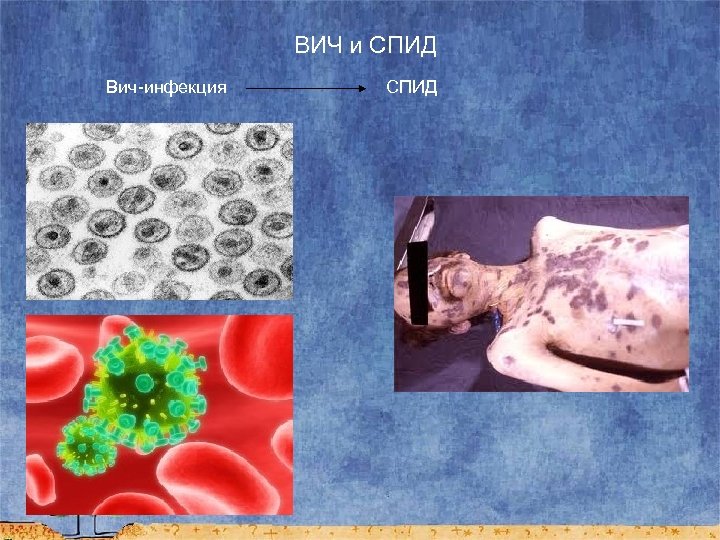 ВИЧ и СПИД

Вич-инфекция → СПИД